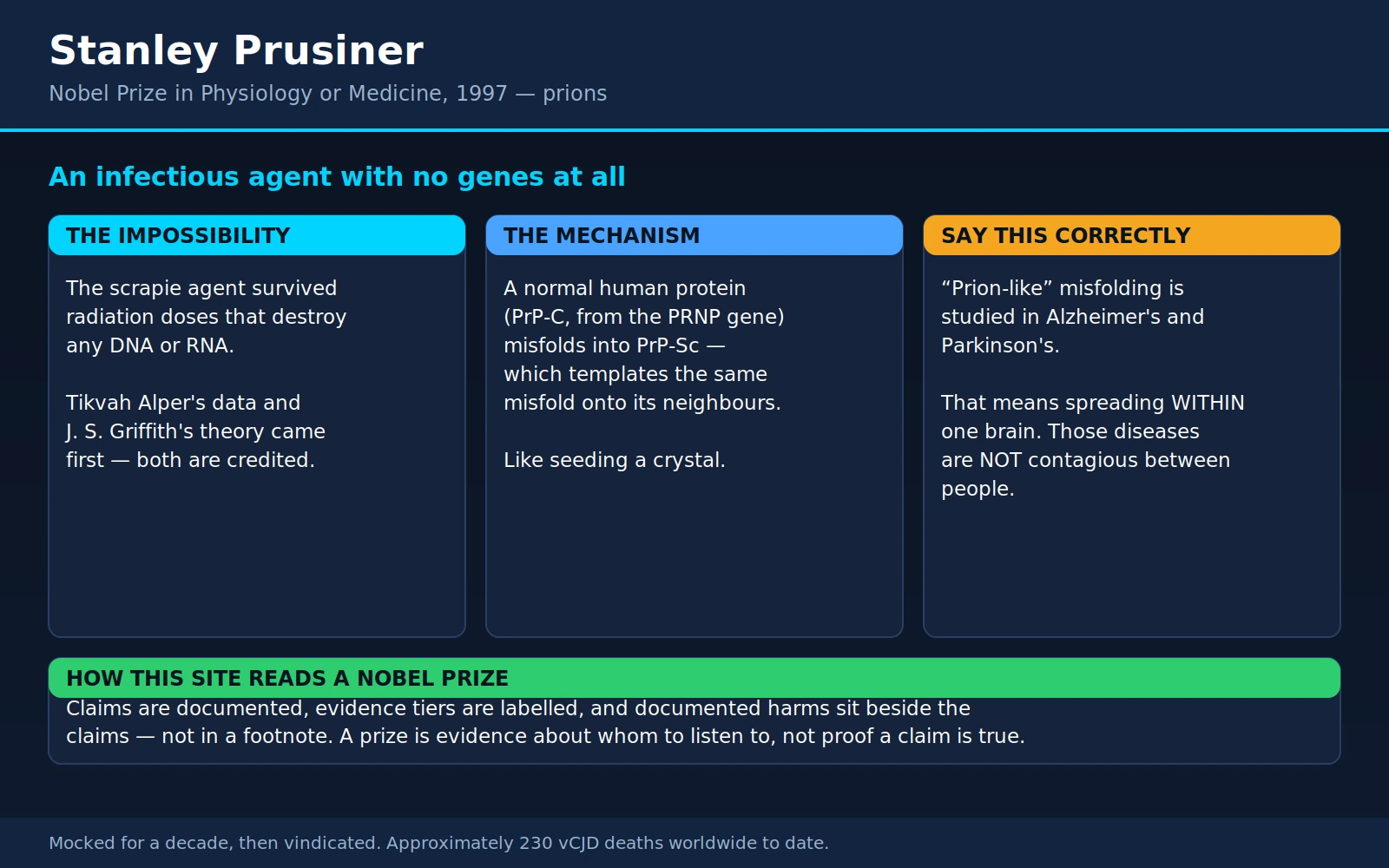 Stanley Prusiner
Nobel Prize in Physiology or Medicine, 1997 — prions

An infectious agent with no genes at all

THE IMPOSSIBILITY

The scrapie agent survived radiation doses that destroy any DNA or RNA.

Tikvah Alper's data and J. S. Griffith's theory came first — both are credited.

THE MECHANISM

A normal human protein (PrP-C, from the PRNP gene) misfolds into PrP-Sc — which templates the same misfold onto its neighbours.

Like seeding a crystal.

SAY THIS CORRECTLY

“Prion-like” misfolding is studied in Alzheimer's and Parkinson's.

That means spreading WITHIN one brain. Those diseases are NOT contagious between people.

HOW THIS SITE READS A NOBEL PRIZE

Claims are documented, evidence tiers are labelled, and documented harms sit beside the claims — not in a footnote. A prize is evidence about whom to listen to, not proof a claim is true.

Mocked for a decade, then vindicated. Approximately 230 vCJD deaths worldwide to date.